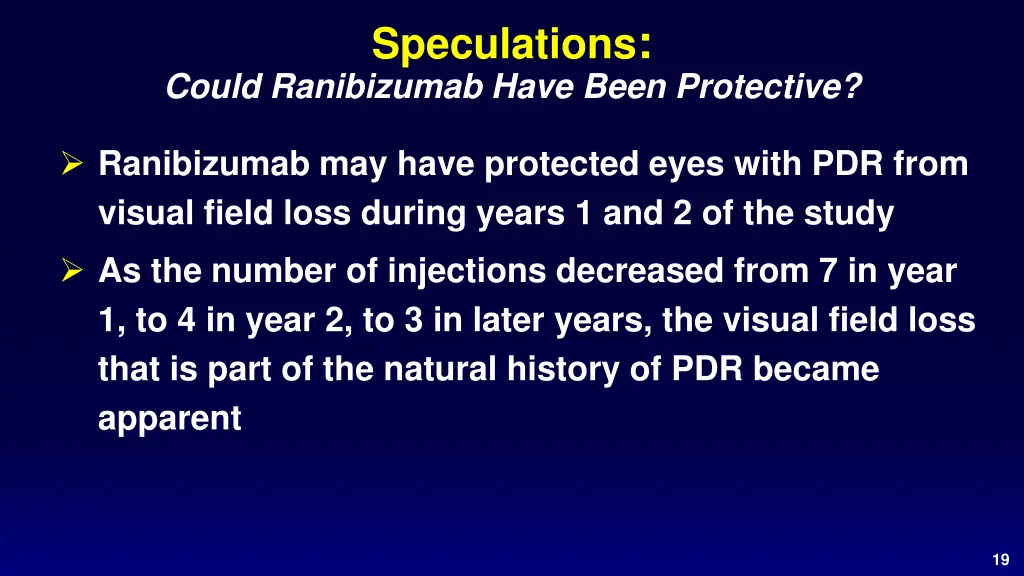 Speculations:
Could Ranibizumab Have Been Protective?

➢ Ranibizumab may have protected eyes with PDR from visual field loss during years 1 and 2 of the study

➢ As the number of injections decreased from 7 in year 1, to 4 in year 2, to 3 in later years, the visual field loss that is part of the natural history of PDR became apparent

19